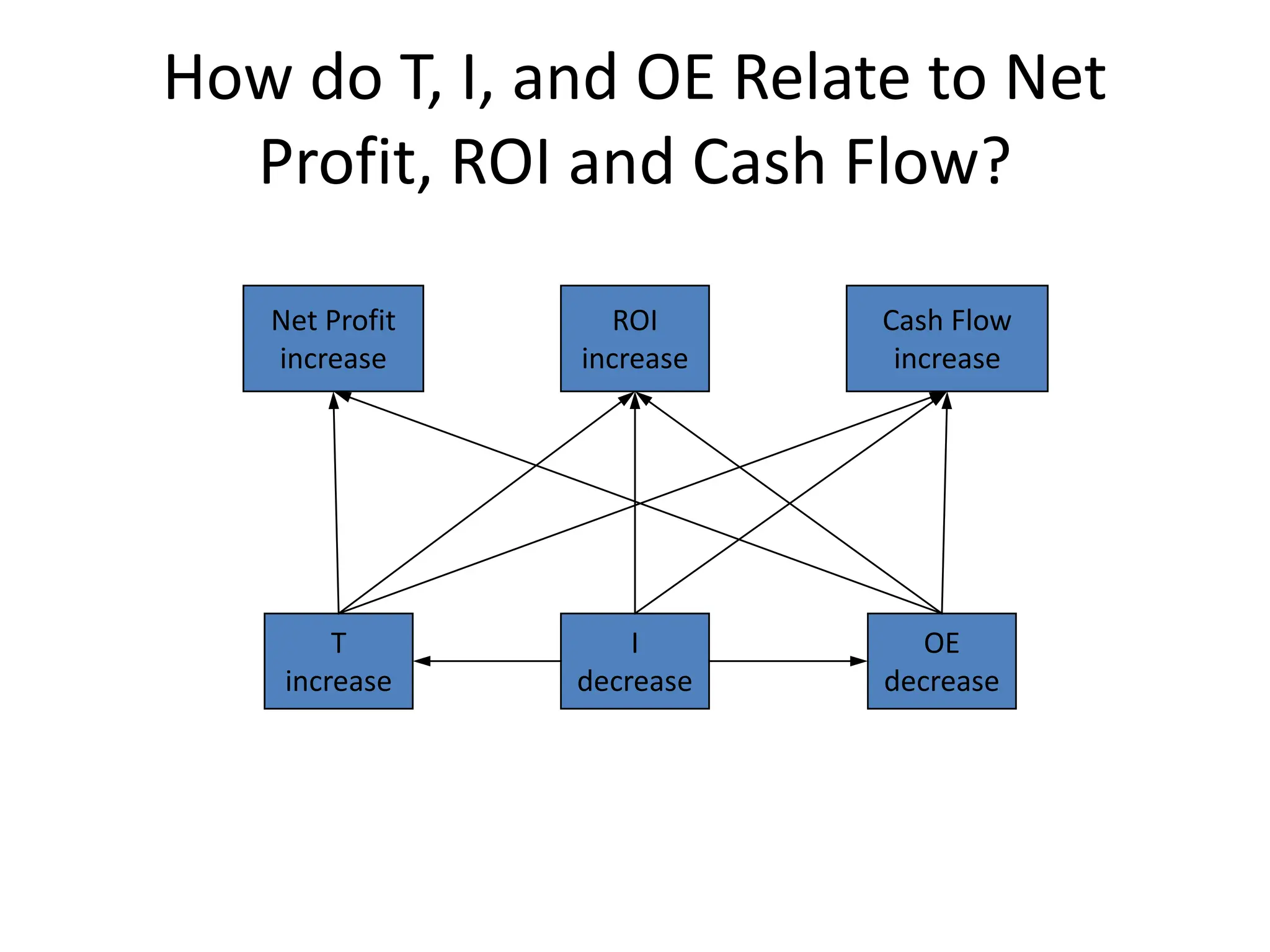 How do T, I, and OE Relate to Net Profit, ROI and Cash Flow?

Net Profit increase

ROI increase

Cash Flow increase

T increase

I decrease

OE decrease